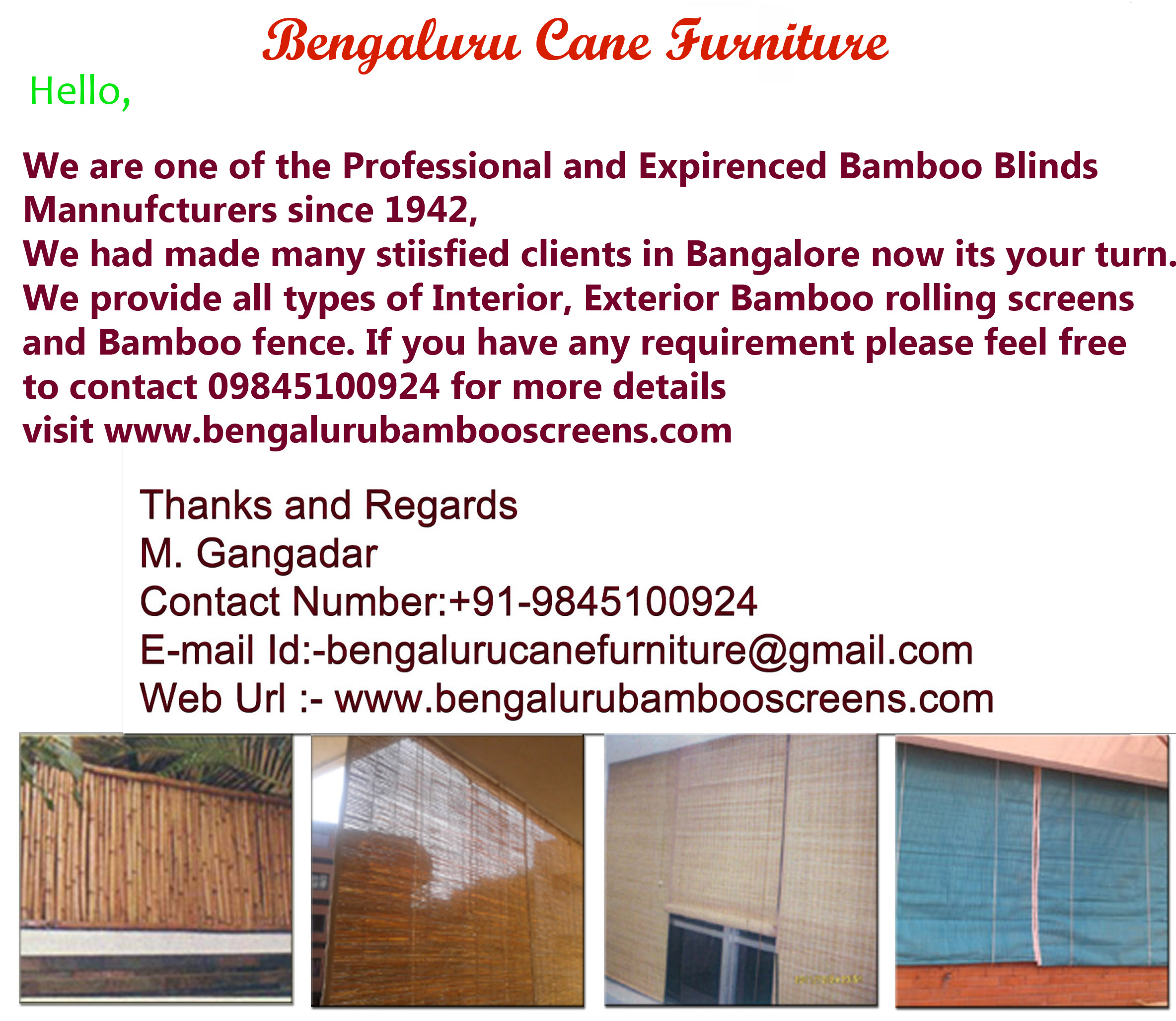 Bengaluru Cane Furniture

Hello,

We are one of the Professional and Expirenced Bamboo Blinds Mannufcturers since 1942,
We had made many stiisfied clients in Bangalore now its your turn.
We provide all types of Interior, Exterior Bamboo rolling screens and Bamboo fence. If you have any requirement please feel free to contact 09845100924 for more details
visit www.bengalurubambooscreens.com

Thanks and Regards
M. Gangadar
Contact Number:+91-9845100924
E-mail Id:-bengalurucanefurniture@gmail.com
Web Url :- www.bengalurubambooscreens.com